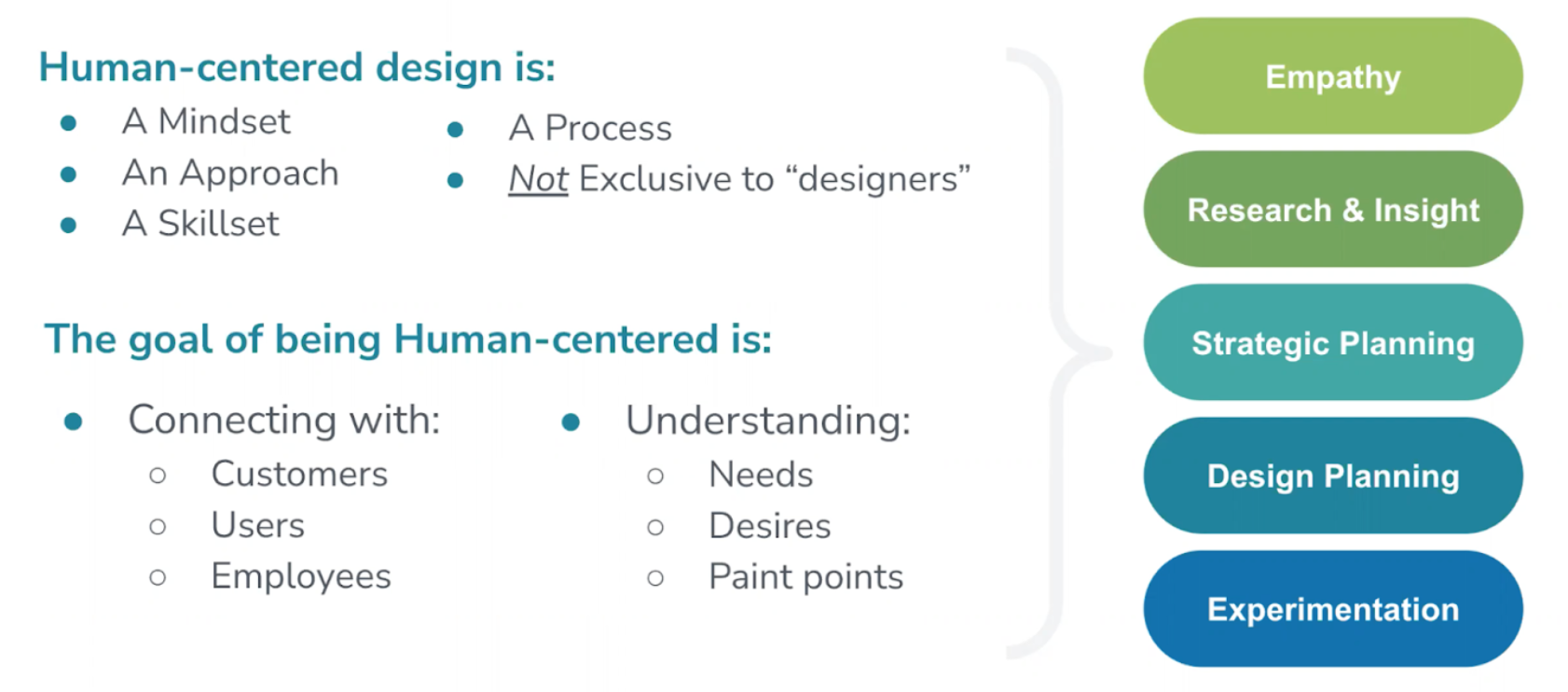 Human-centered design is:

- A Mindset
- An Approach
- A Skillset

- A Process
- Not Exclusive to “designers”

The goal of being Human-centered is:

- Connecting with:
  - Customers
  - Users
  - Employees

- Understanding:
  - Needs
  - Desires
  - Paint points

Empathy

Research & Insight

Strategic Planning

Design Planning

Experimentation